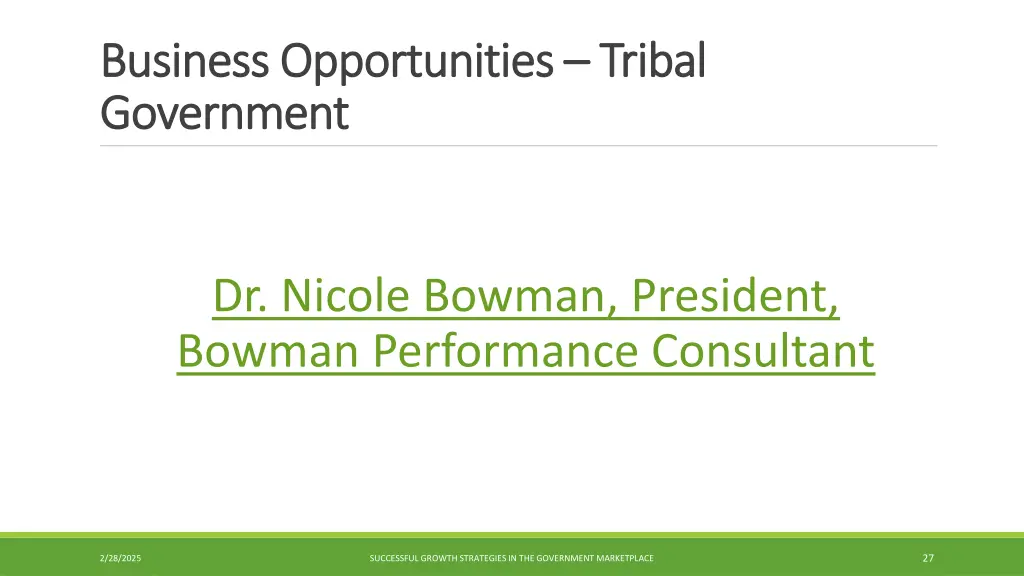 Business Opportunities – Tribal Government

Dr. Nicole Bowman, President, Bowman Performance Consultant

2/28/2025

SUCCESSFUL GROWTH STRATEGIES IN THE GOVERNMENT MARKETPLACE

27